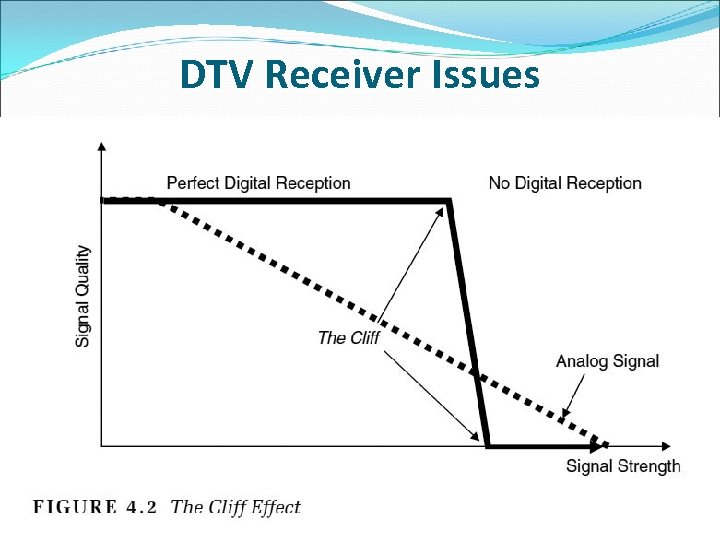 DTV Receiver Issues

Perfect Digital Reception

No Digital Reception

Signal Quality

The Cliff

Analog Signal

Signal Strength

FIGURE 4.2 The Cliff Effect